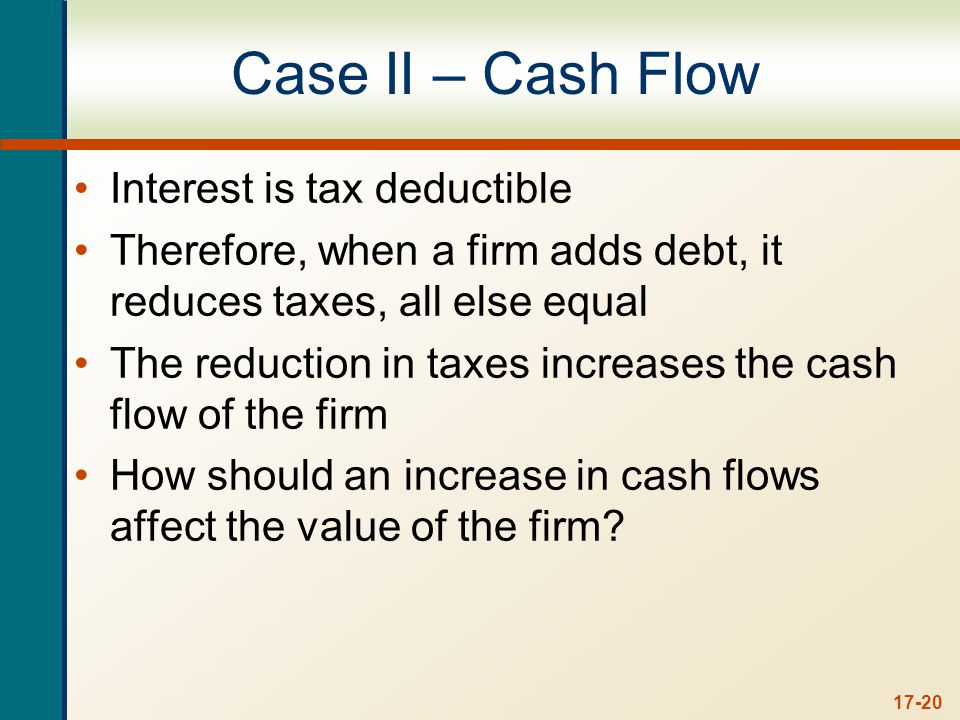 Case II – Cash Flow

• Interest is tax deductible
• Therefore, when a firm adds debt, it reduces taxes, all else equal
• The reduction in taxes increases the cash flow of the firm
• How should an increase in cash flows affect the value of the firm?

17-20